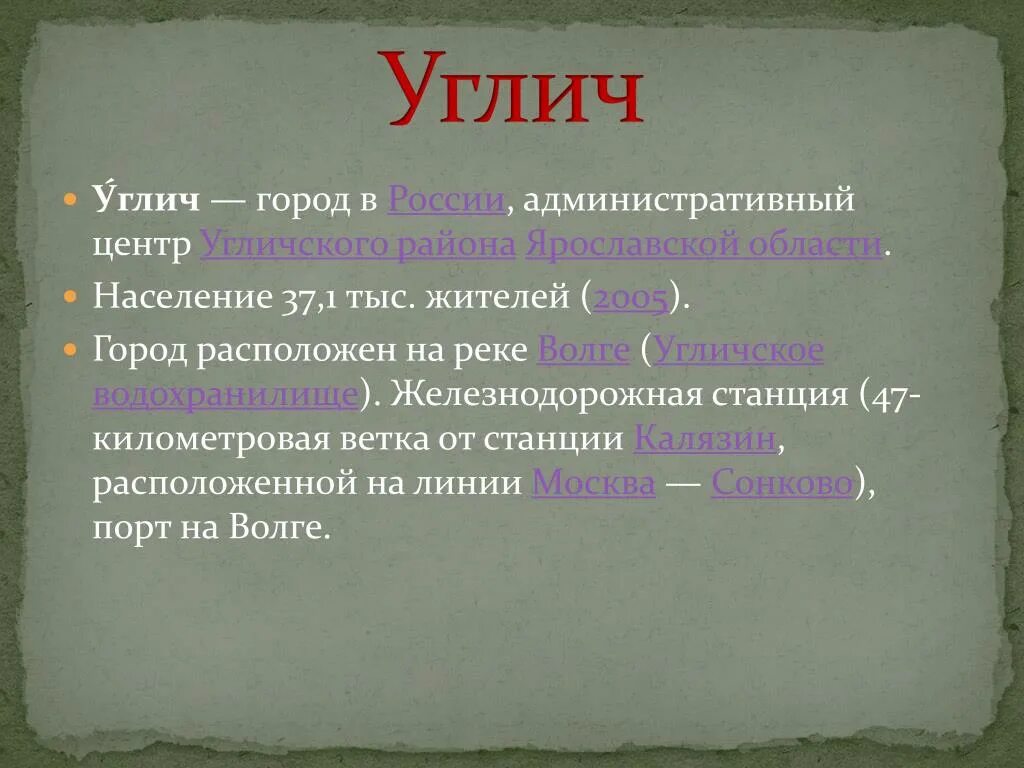 Углич

У́глич — город в России, административный центр Угличского района Ярославской области.

Население 37,1 тыс. жителей (2005).

Город расположен на реке Волге (Угличское водохранилище). Железнодорожная станция (47-километровая ветка от станции Калязин, расположенной на линии Москва — Сонково), порт на Волге.